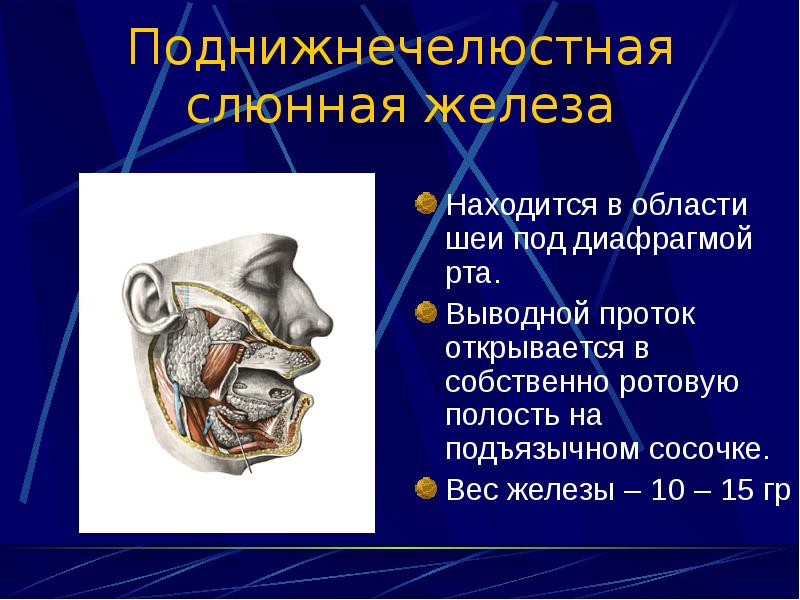 Поднижнечелюстная слюнная железа

Находится в области шеи под диафрагмой рта.

Выводной проток открывается в собственно ротовую полость на подъязычном сосочке.

Вес железы – 10 – 15 гр